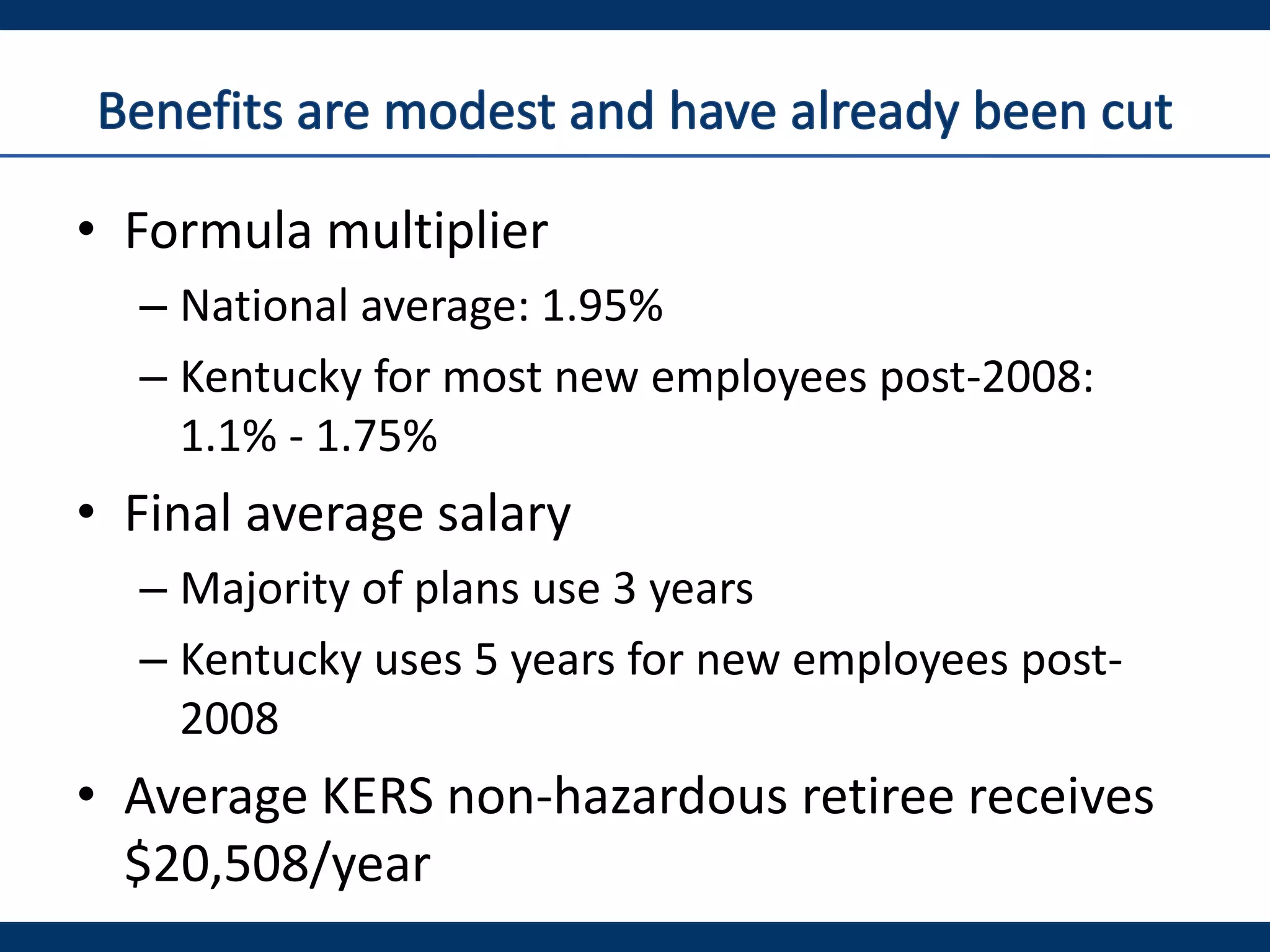 Benefits are modest and have already been cut

• Formula multiplier
– National average: 1.95%
– Kentucky for most new employees post-2008: 1.1% - 1.75%

• Final average salary
– Majority of plans use 3 years
– Kentucky uses 5 years for new employees post-2008

• Average KERS non-hazardous retiree receives $20,508/year